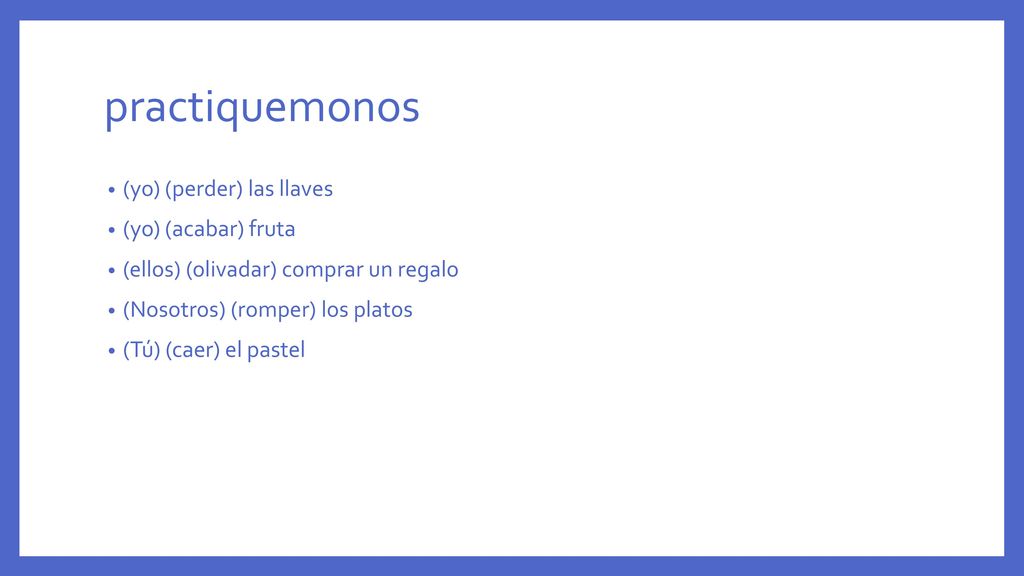 practiquemonos

• (yo) (perder) las llaves
• (yo) (acabar) fruta
• (ellos) (olivadar) comprar un regalo
• (Nosotros) (romper) los platos
• (Tú) (caer) el pastel